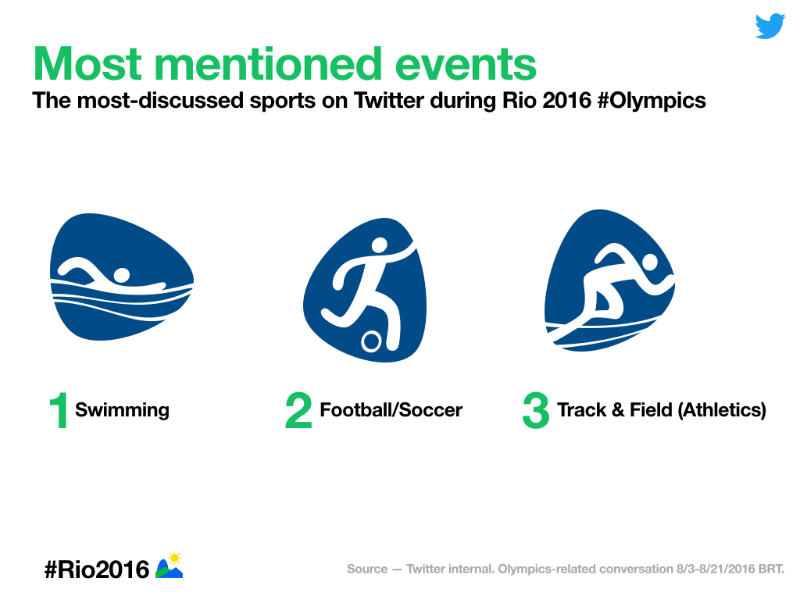 Most mentioned events
The most-discussed sports on Twitter during Rio 2016 #Olympics

1 Swimming

2 Football/Soccer

3 Track & Field (Athletics)

#Rio2016

Source — Twitter internal. Olympics-related conversation 8/3-8/21/2016 BRT.